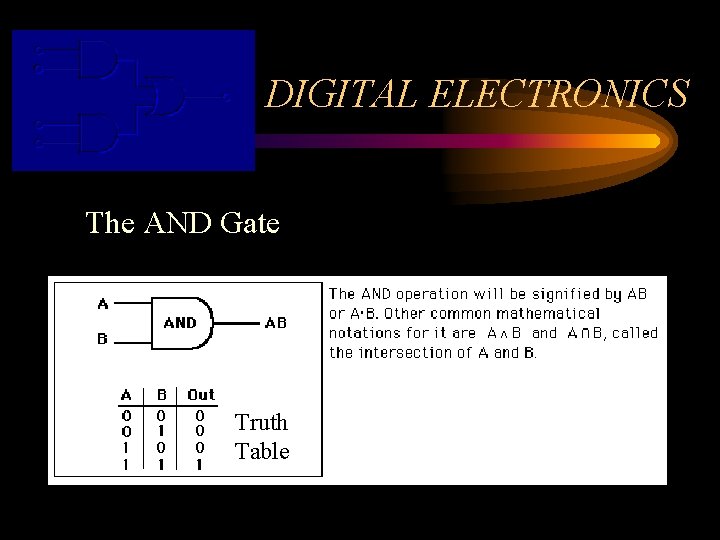 DIGITAL ELECTRONICS

The AND Gate

A
B
AND
AB

| A | B | Out |
|---|---|---|
| 0 | 0 | 0 |
| 0 | 1 | 0 |
| 1 | 0 | 0 |
| 1 | 1 | 1 |

Truth Table

The AND operation will be signified by AB or A·B. Other common mathematical notations for it are $A \wedge B$ and $A \cap B$, called the intersection of A and B.